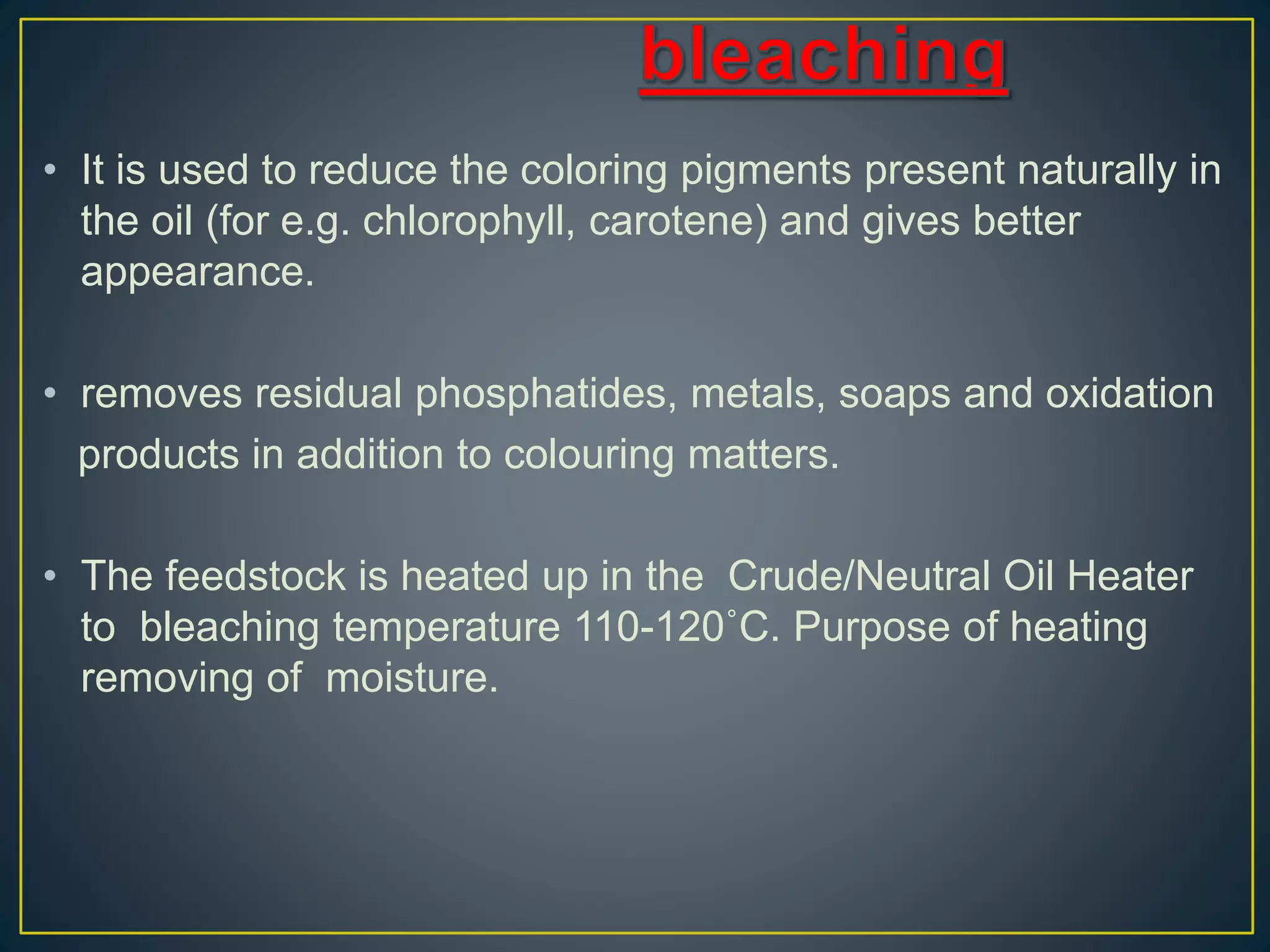 bleaching

• It is used to reduce the coloring pigments present naturally in the oil (for e.g. chlorophyll, carotene) and gives better appearance.

• removes residual phosphatides, metals, soaps and oxidation products in addition to colouring matters.

• The feedstock is heated up in the Crude/Neutral Oil Heater to bleaching temperature 110-120˚C. Purpose of heating removing of moisture.